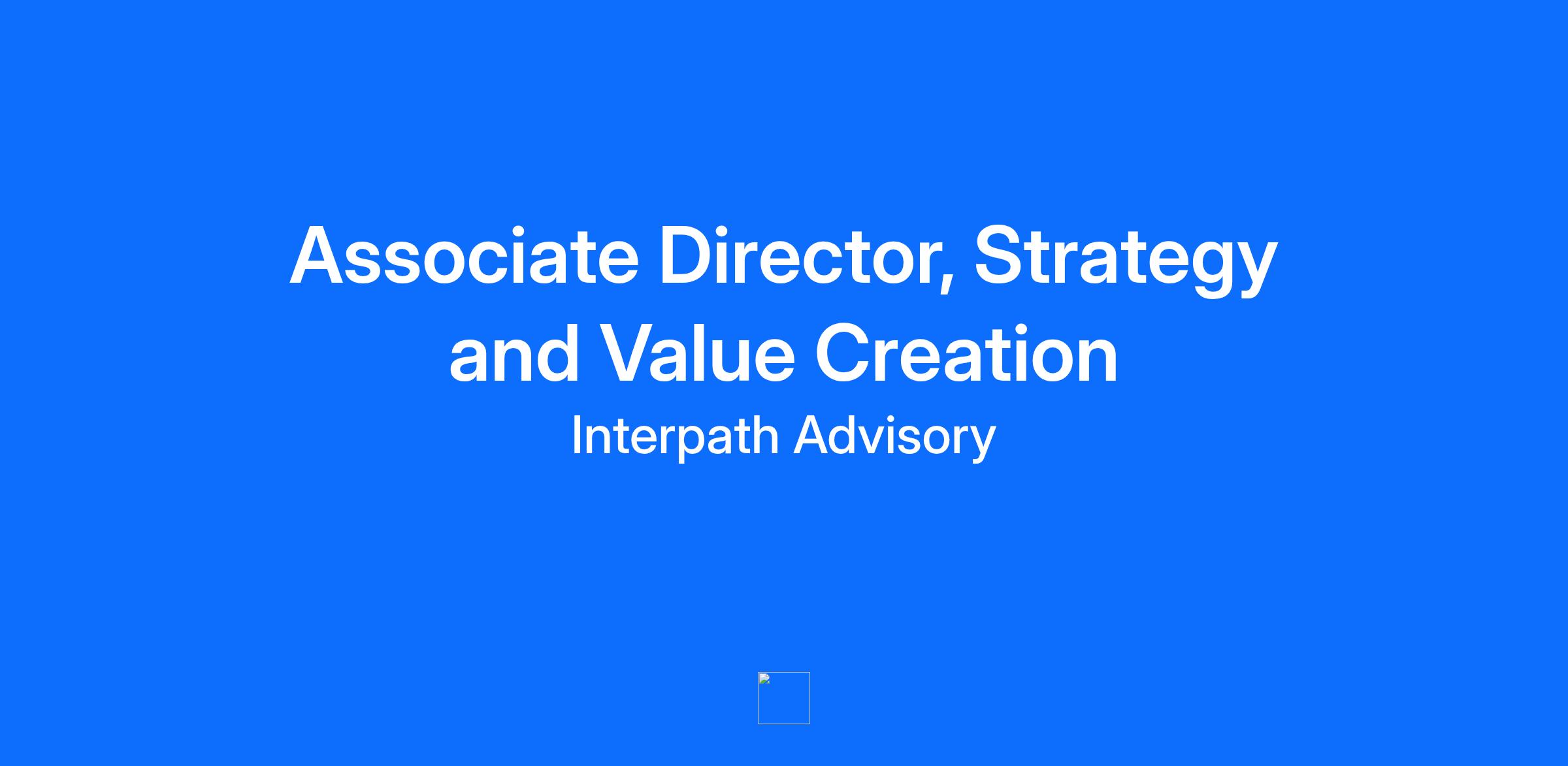 Associate Director, Strategy and Value Creation

Interpath Advisory